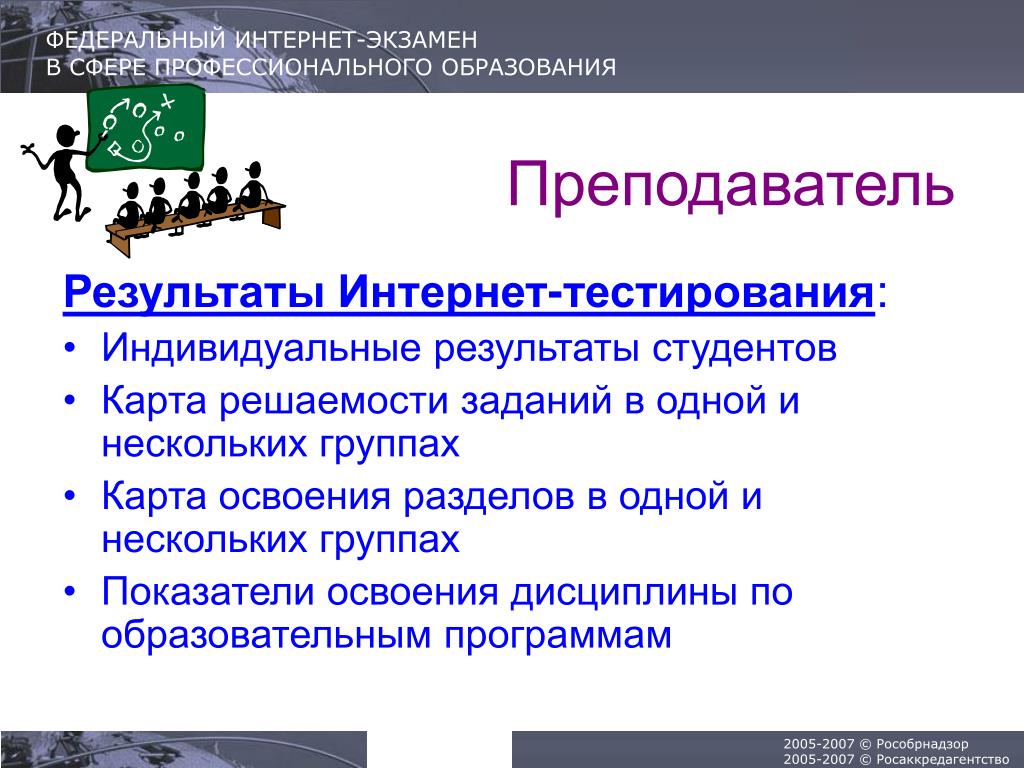 ФЕДЕРАЛЬНЫЙ ИНТЕРНЕТ-ЭКЗАМЕН
В СФЕРЕ ПРОФЕССИОНАЛЬНОГО ОБРАЗОВАНИЯ

Преподаватель

Результаты Интернет-тестирования:

• Индивидуальные результаты студентов
• Карта решаемости заданий в одной и нескольких группах
• Карта освоения разделов в одной и нескольких группах
• Показатели освоения дисциплины по образовательным программам

2005-2007 © Рособрнадзор
2005-2007 © Росаккредагентство